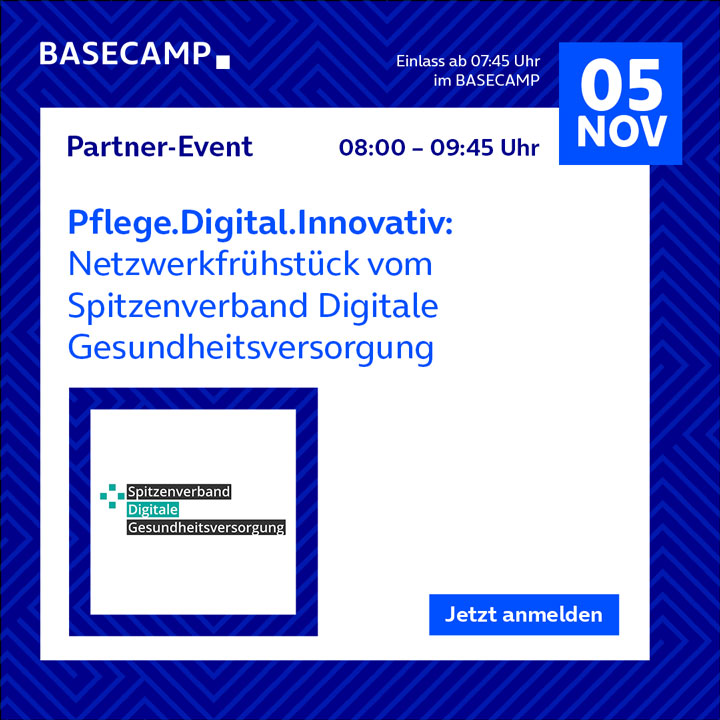 BASECAMP

Einlass ab 07:45 Uhr im BASECAMP

05 NOV

Partner-Event

08:00 – 09:45 Uhr

Pflege.Digital.Innovativ: Netzwerkfrühstück vom Spitzenverband Digitale Gesundheitsversorgung

Spitzenverband Digitale Gesundheitsversorgung

Jetzt anmelden